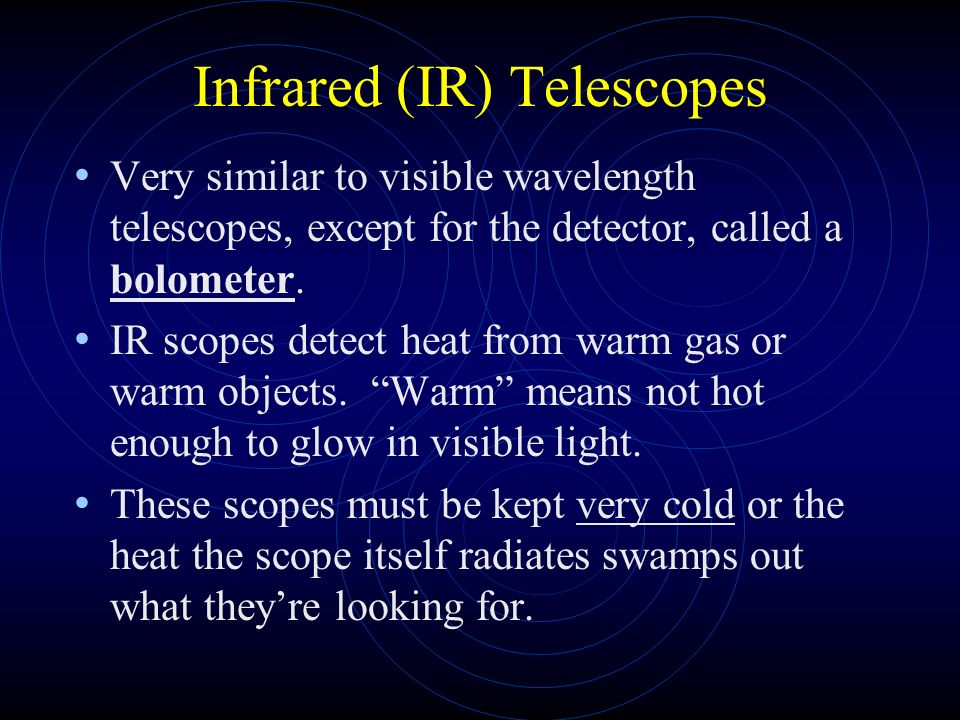 Infrared (IR) Telescopes

• Very similar to visible wavelength telescopes, except for the detector, called a bolometer.

• IR scopes detect heat from warm gas or warm objects. “Warm” means not hot enough to glow in visible light.

• These scopes must be kept very cold or the heat the scope itself radiates swamps out what they’re looking for.